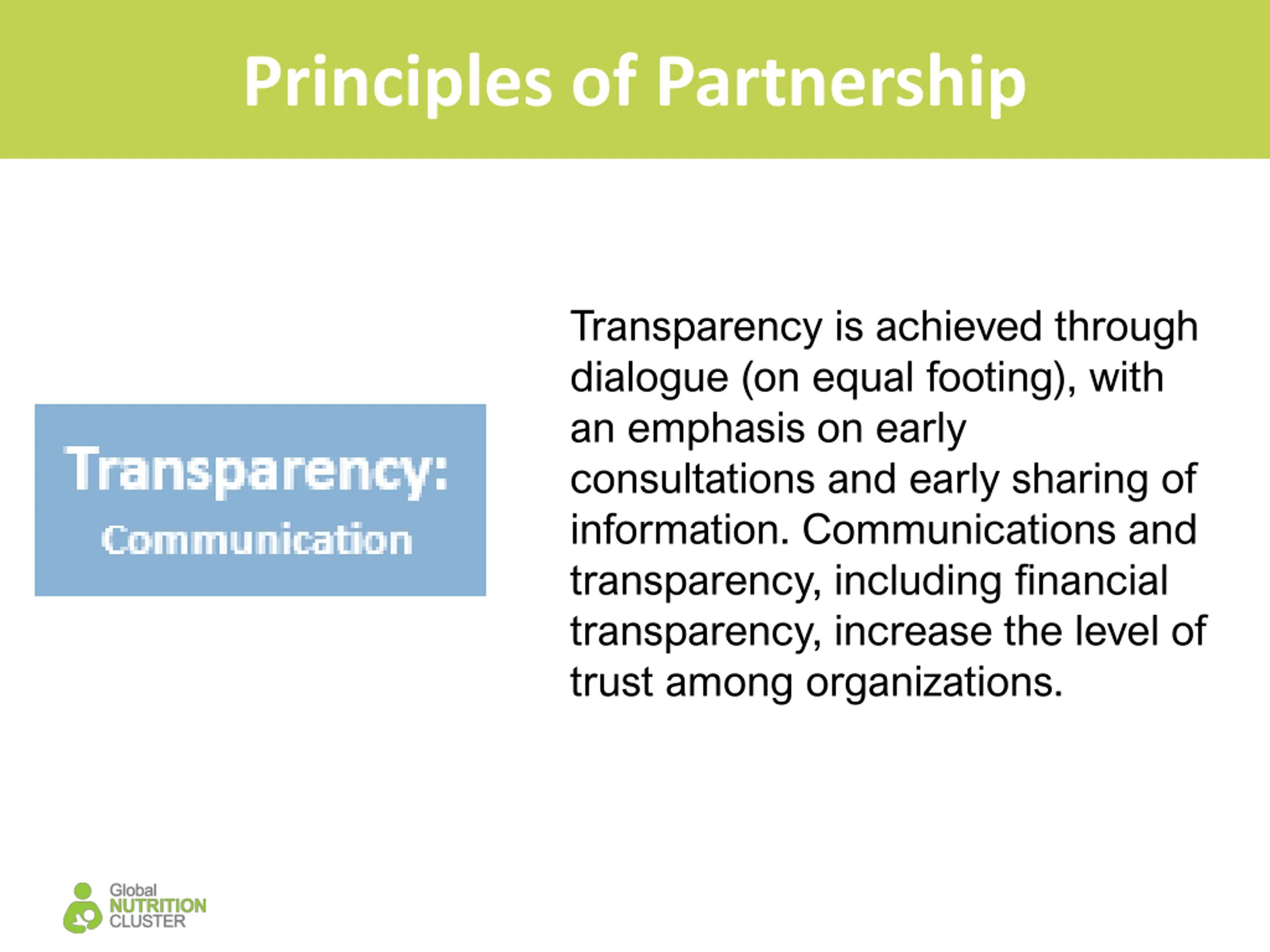 Principles of Partnership

Transparency:
Communication

Transparency is achieved through dialogue (on equal footing), with an emphasis on early consultations and early sharing of information. Communications and transparency, including financial transparency, increase the level of trust among organizations.

Global
NUTRITION
CLUSTER